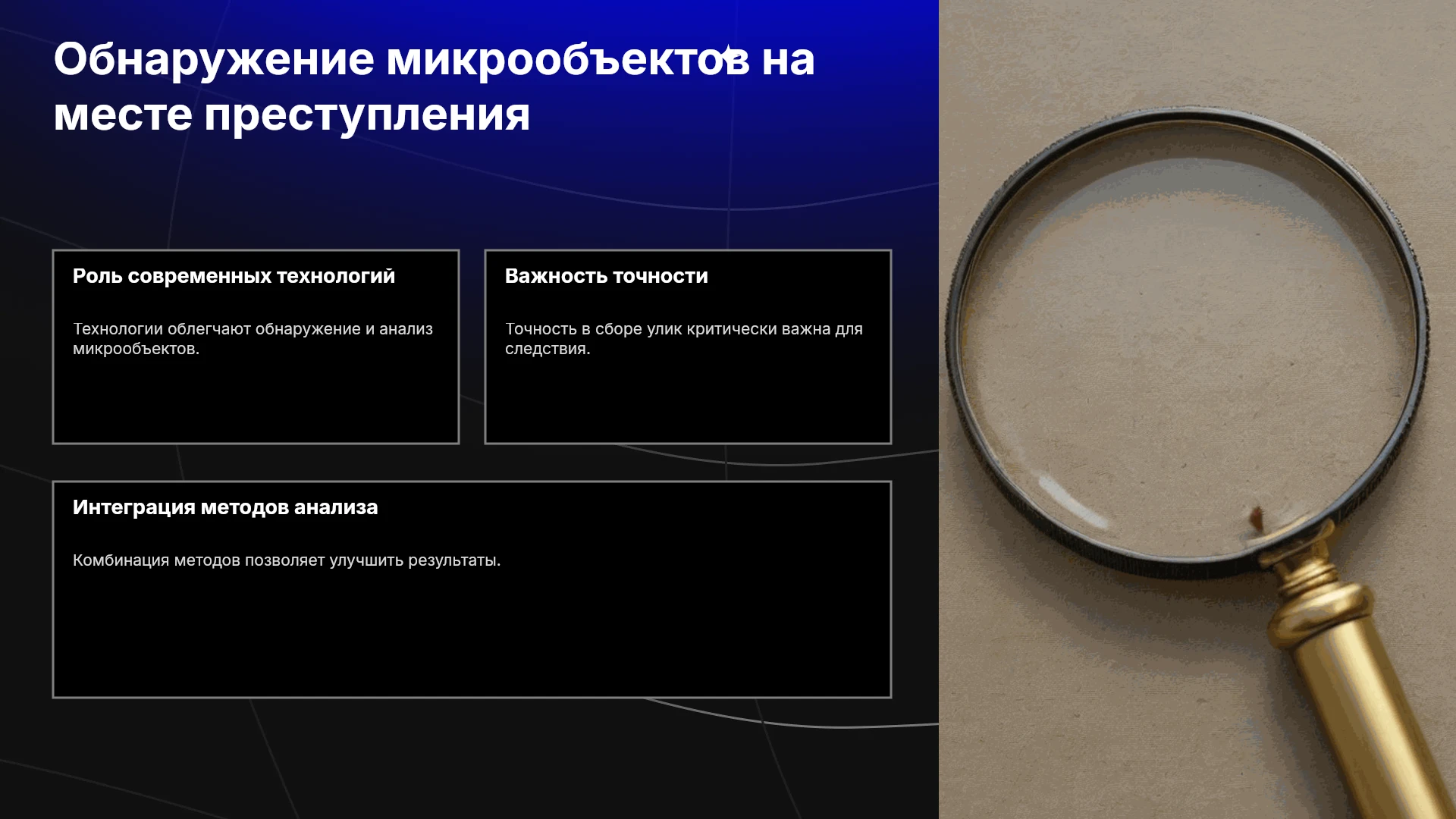 Обнаружение микрообъектов на месте преступления

Роль современных технологий

Технологии облегчают обнаружение и анализ микрообъектов.

Важность точности

Точность в сборе улик критически важна для следствия.

Интеграция методов анализа

Комбинация методов позволяет улучшить результаты.